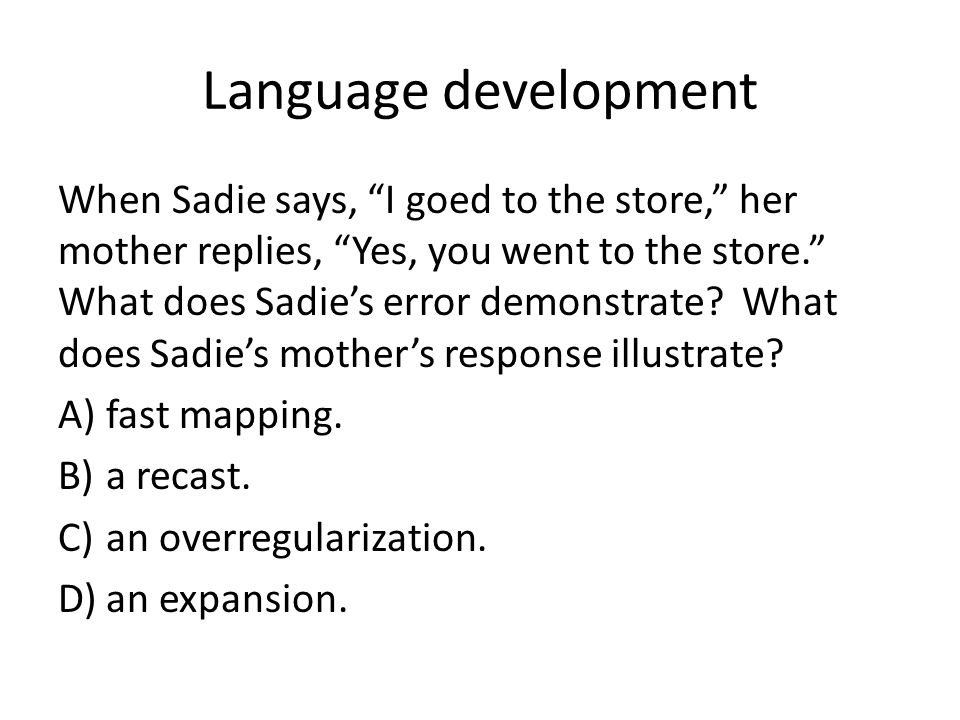 Language development

When Sadie says, “I goed to the store,” her mother replies, “Yes, you went to the store.” What does Sadie’s error demonstrate? What does Sadie’s mother’s response illustrate?

A) fast mapping.

B) a recast.

C) an overregularization.

D) an expansion.